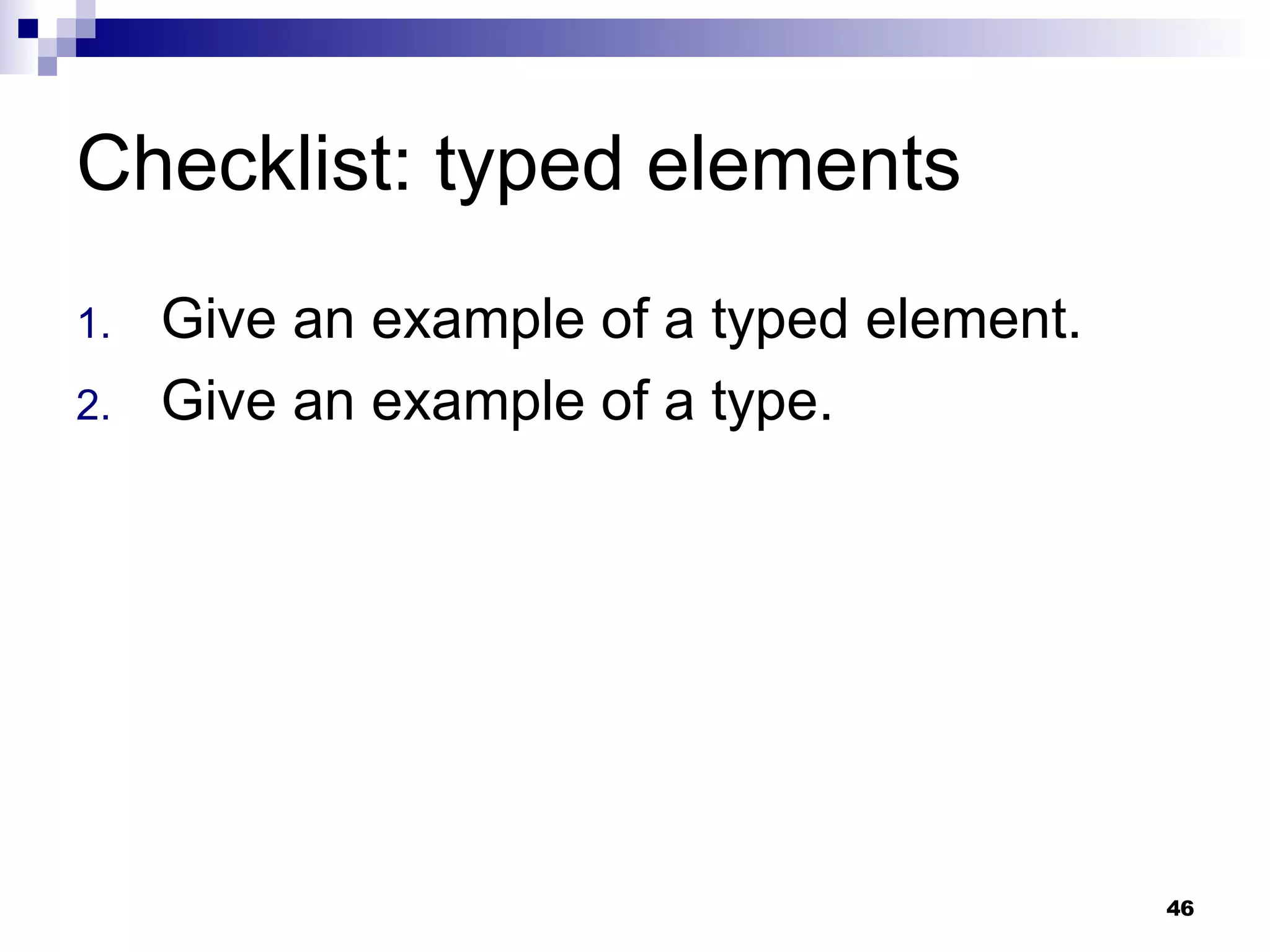 Checklist: typed elements

1. Give an example of a typed element.
2. Give an example of a type.

46